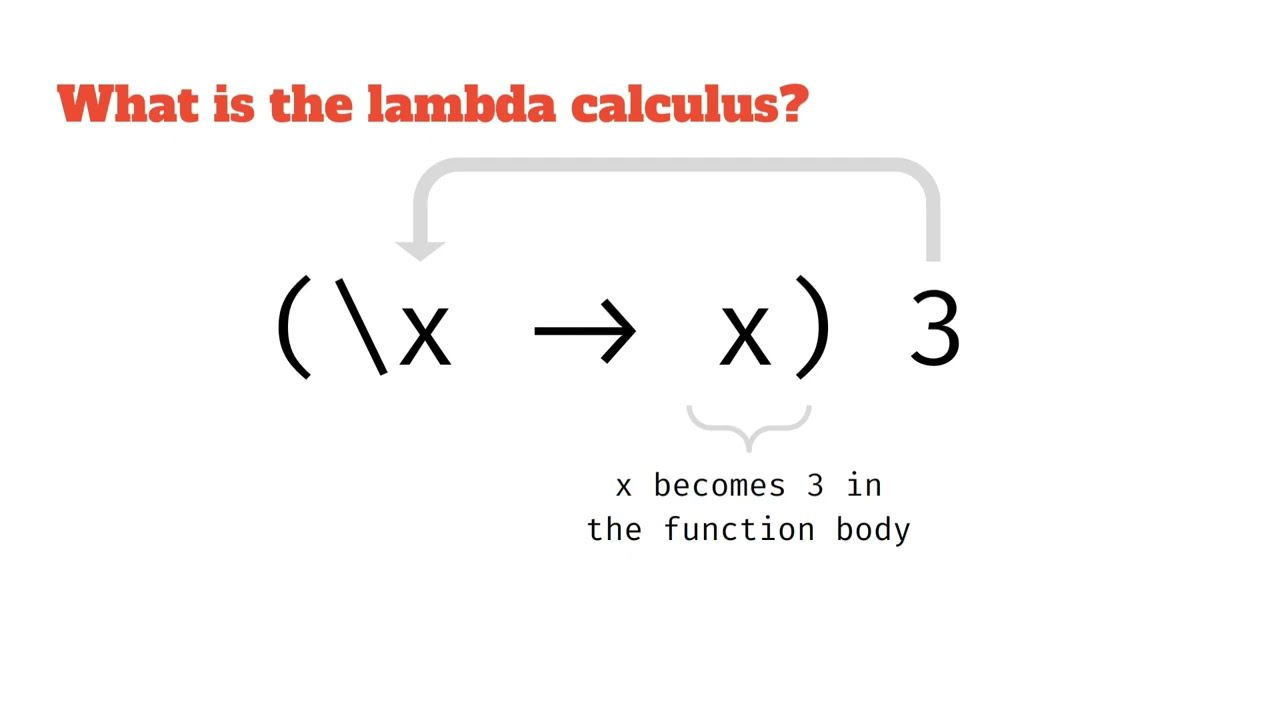 What is the lambda calculus?

(\x → x) 3

x becomes 3 in the function body